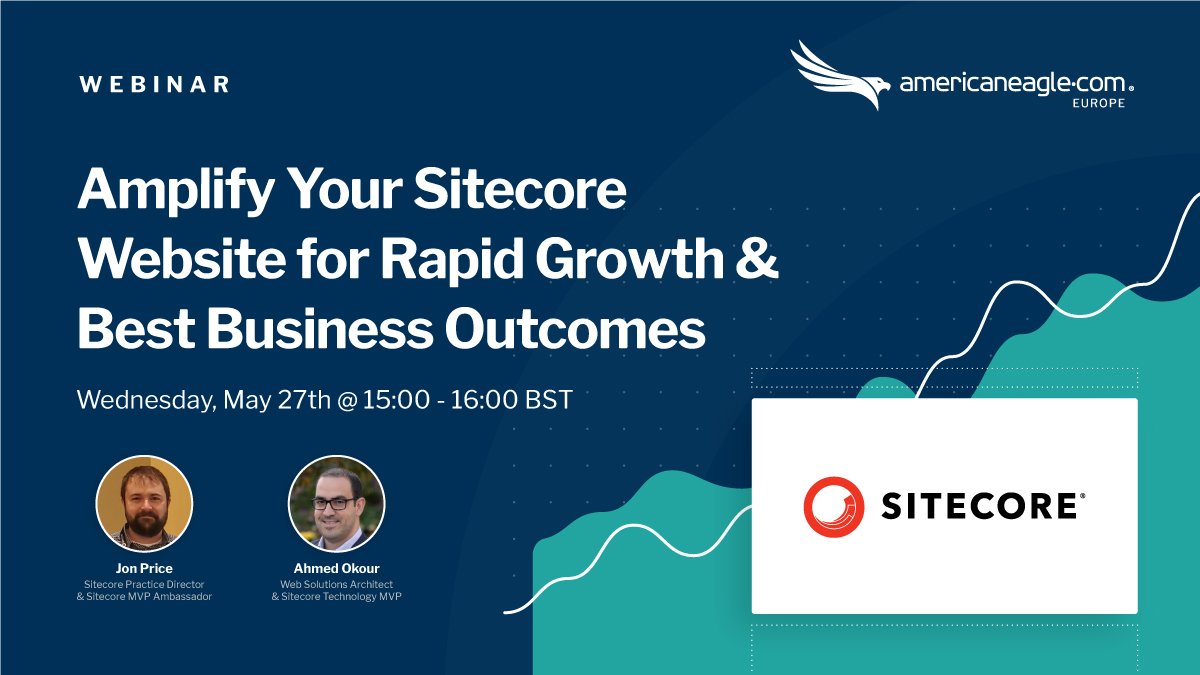 WEBINAR

americaneagle·com®
EUROPE

Amplify Your Sitecore Website for Rapid Growth & Best Business Outcomes

Wednesday, May 27th @ 15:00 - 16:00 BST

Jon Price
Sitecore Practice Director
& Sitecore MVP Ambassador

Ahmed Okour
Web Solutions Architect
& Sitecore Technology MVP

SITECORE®